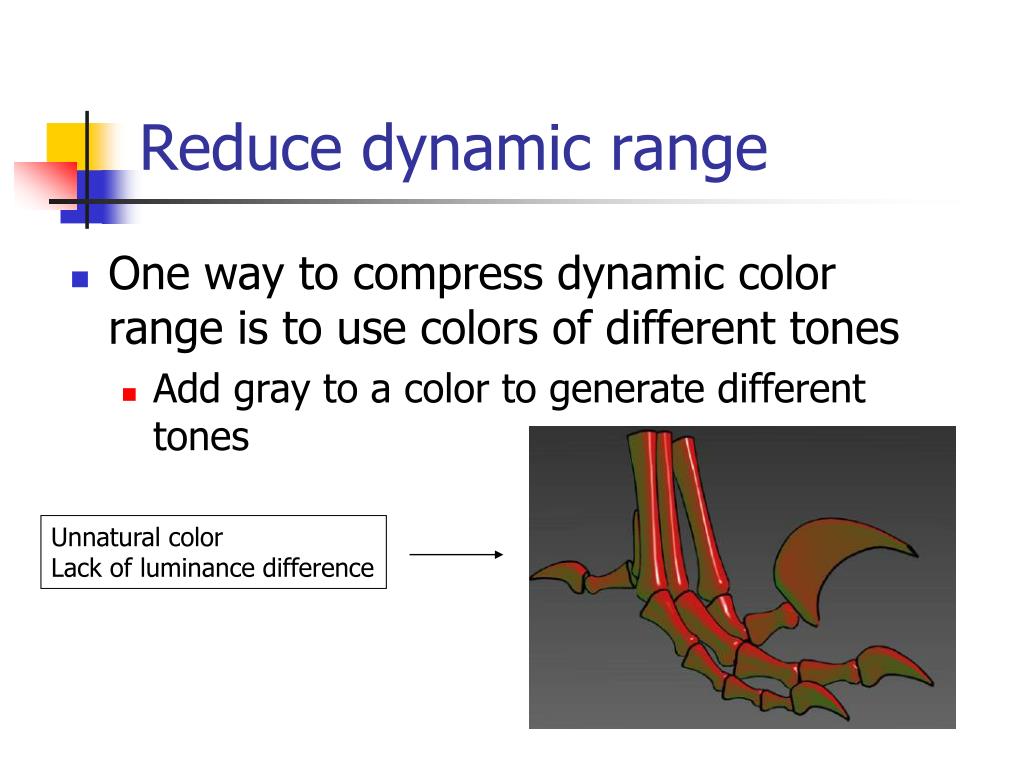 Reduce dynamic range

One way to compress dynamic color range is to use colors of different tones

Add gray to a color to generate different tones

Unnatural color
Lack of luminance difference